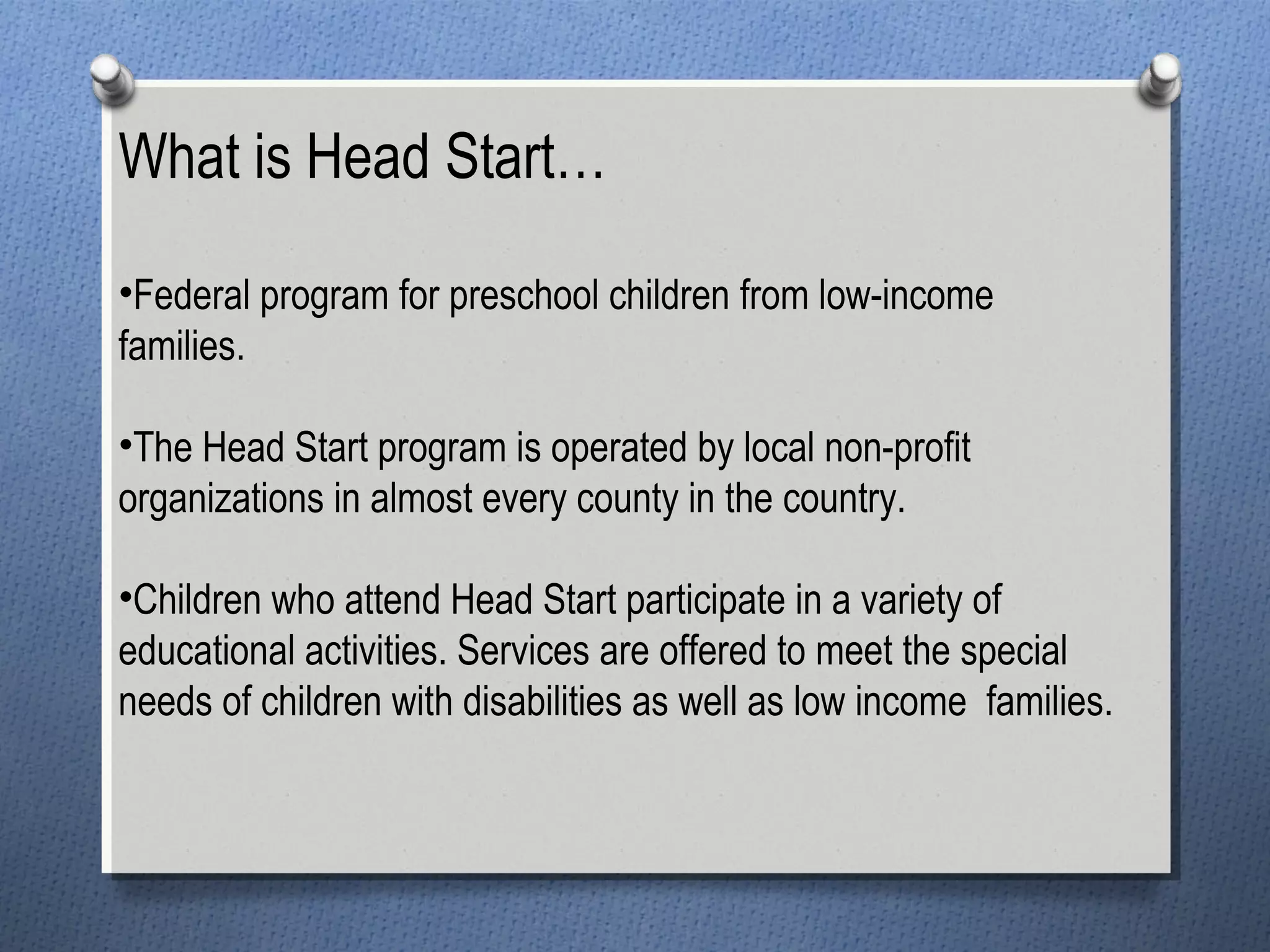 What is Head Start…

•Federal program for preschool children from low-income families.

•The Head Start program is operated by local non-profit organizations in almost every county in the country.

•Children who attend Head Start participate in a variety of educational activities. Services are offered to meet the special needs of children with disabilities as well as low income  families.